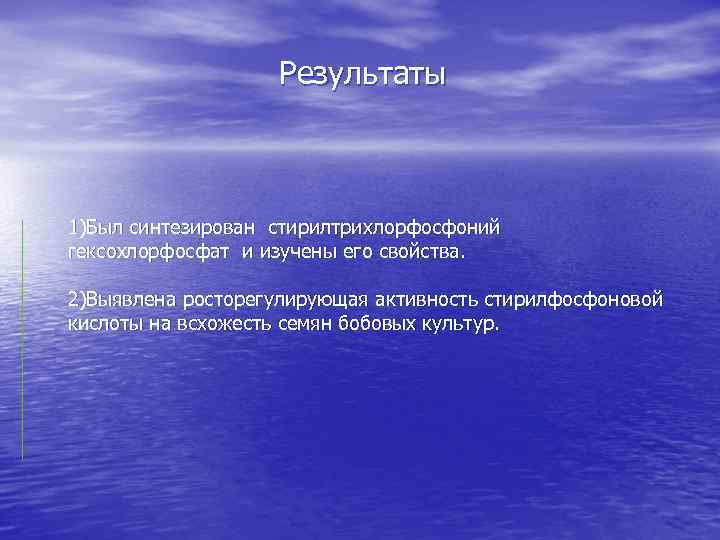 Результаты

1)Был синтезирован стирилтрихлорфосфоний гексохлорфосфат и изучены его свойства.

2)Выявлена росторегулирующая активность стирилфосфоновой кислоты на всхожесть семян бобовых культур.